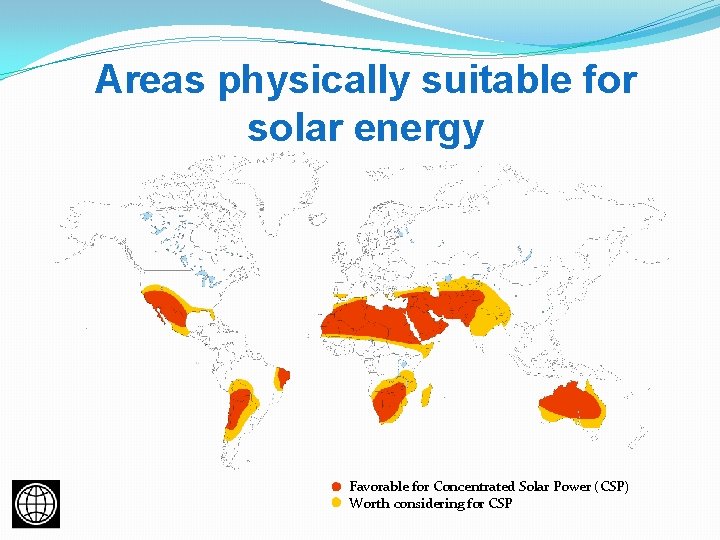 Areas physically suitable for solar energy

Favorable for Concentrated Solar Power (CSP)
Worth considering for CSP